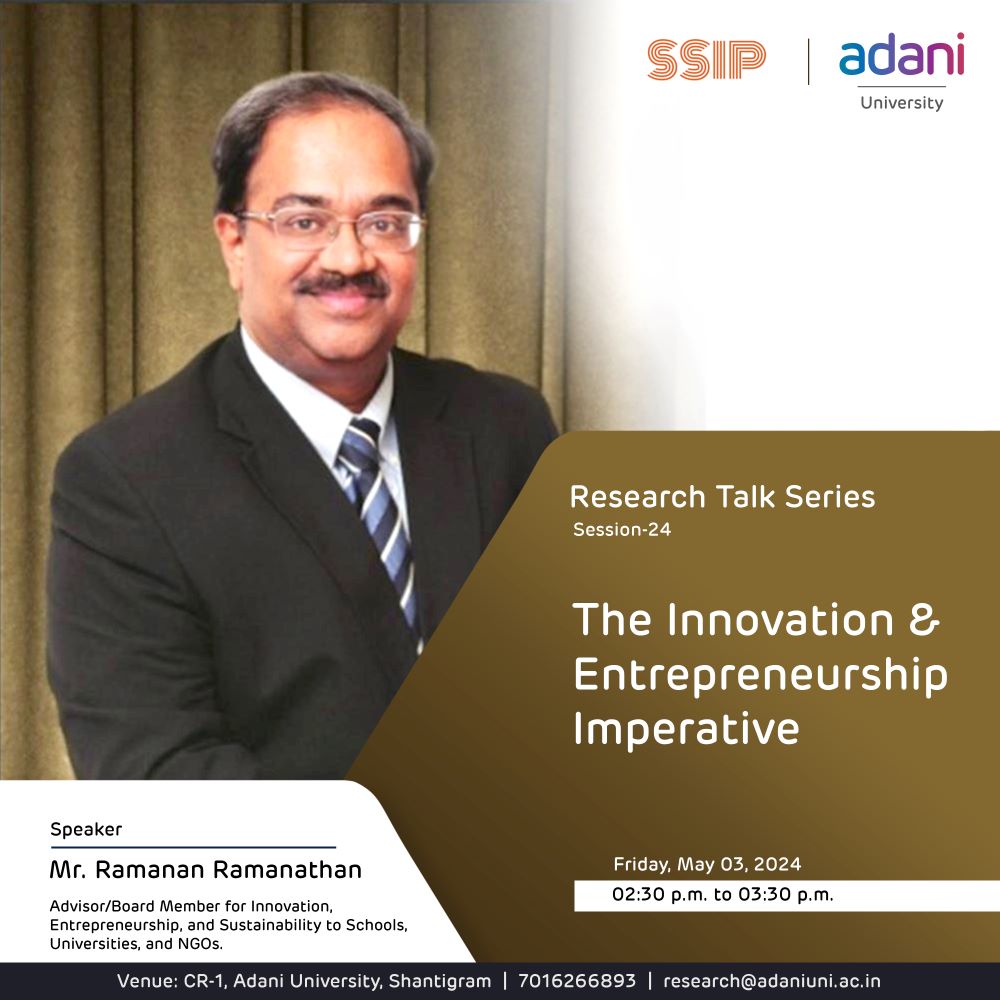 SSIP | adani University

Research Talk Series
Session-24

The Innovation & Entrepreneurship Imperative

Speaker
Mr. Ramanan Ramanathan
Advisor/Board Member for Innovation, Entrepreneurship, and Sustainability to Schools, Universities, and NGOs.

Friday, May 03, 2024
02:30 p.m. to 03:30 p.m.

Venue: CR-1, Adani University, Shantigram | 7016266893 | research@adaniuni.ac.in